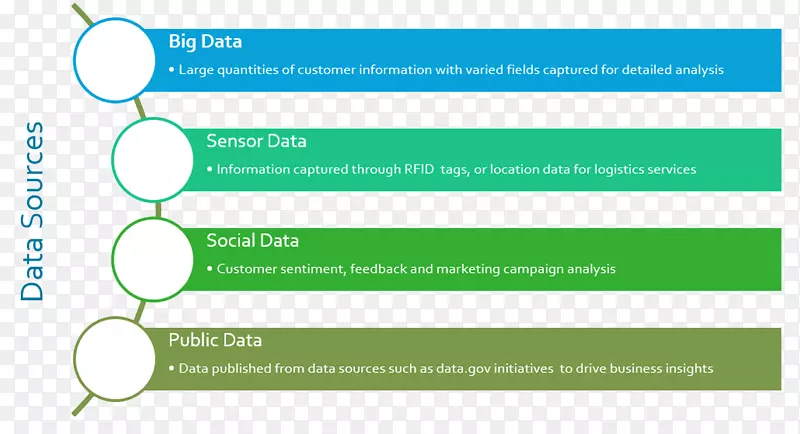 Data Sources

Big Data
• Large quantities of customer information with varied fields captured for detailed analysis

Sensor Data
• Information captured through RFID tags, or location data for logistics services

Social Data
• Customer sentiment, feedback and marketing campaign analysis

Public Data
• Data published from data sources such as data.gov initiatives to drive business insights